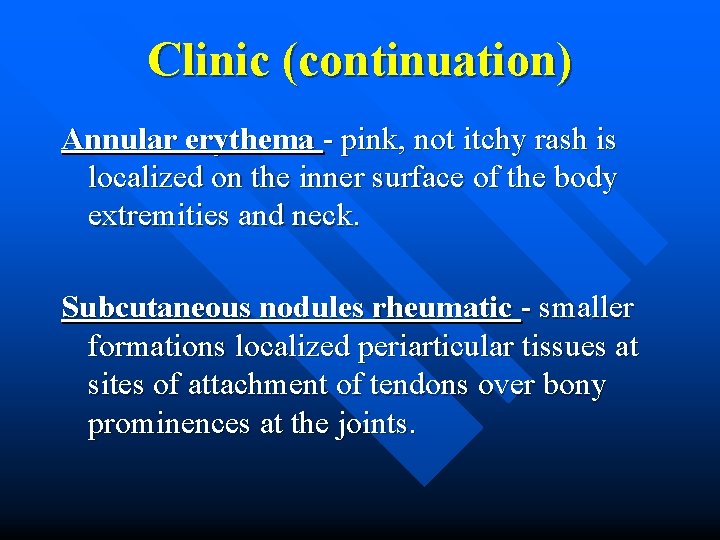 Clinic (continuation)

Annular erythema - pink, not itchy rash is localized on the inner surface of the body extremities and neck.

Subcutaneous nodules rheumatic - smaller formations localized periarticular tissues at sites of attachment of tendons over bony prominences at the joints.